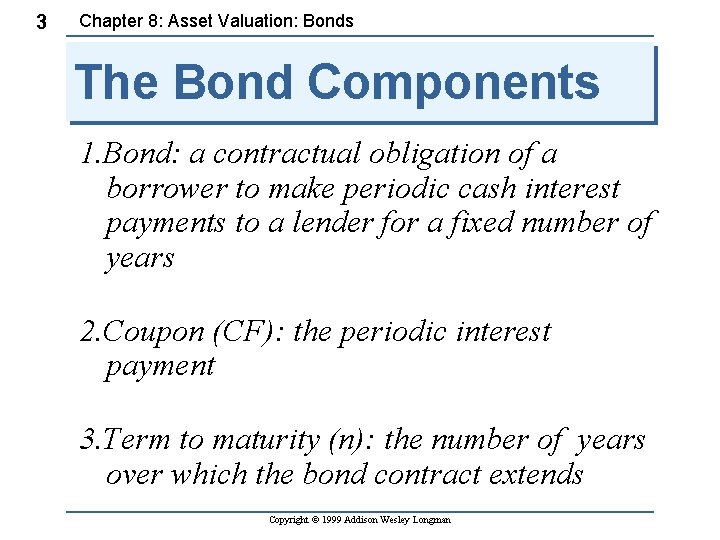 3 Chapter 8: Asset Valuation: Bonds

The Bond Components

1.Bond: a contractual obligation of a borrower to make periodic cash interest payments to a lender for a fixed number of years

2.Coupon (CF): the periodic interest payment

3.Term to maturity (n): the number of years over which the bond contract extends

Copyright © 1999 Addison Wesley Longman